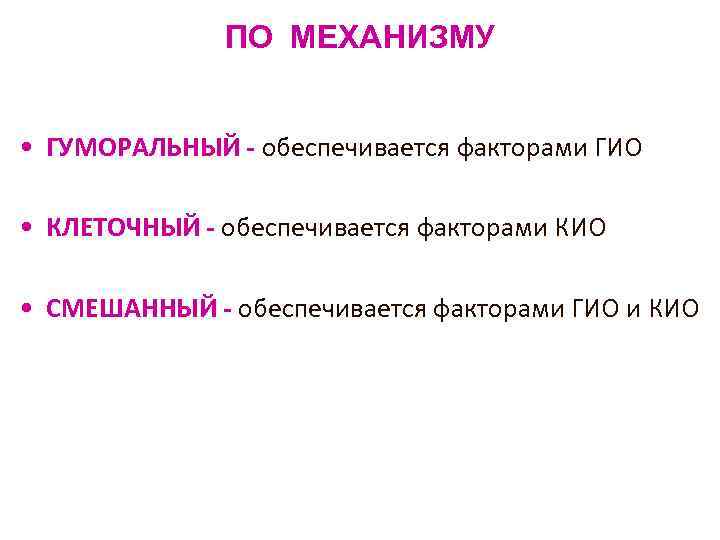 ПО МЕХАНИЗМУ

• ГУМОРАЛЬНЫЙ - обеспечивается факторами ГИО

• КЛЕТОЧНЫЙ - обеспечивается факторами КИО

• СМЕШАННЫЙ - обеспечивается факторами ГИО и КИО